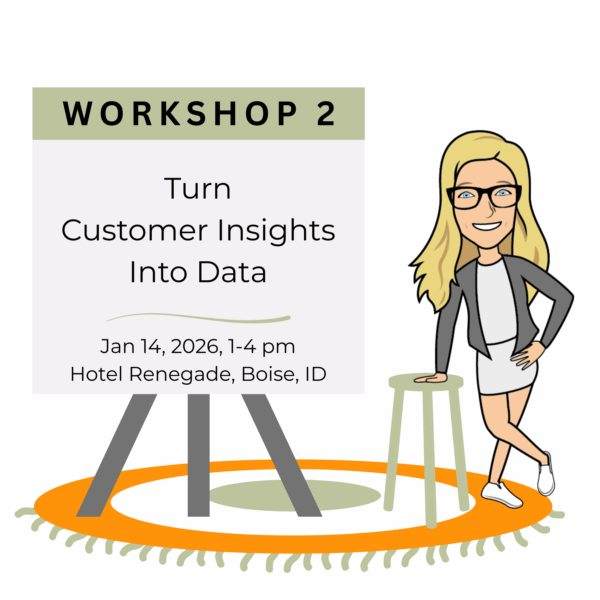 WORKSHOP 2

Turn
Customer Insights
Into Data

Jan 14, 2026, 1-4 pm
Hotel Renegade, Boise, ID